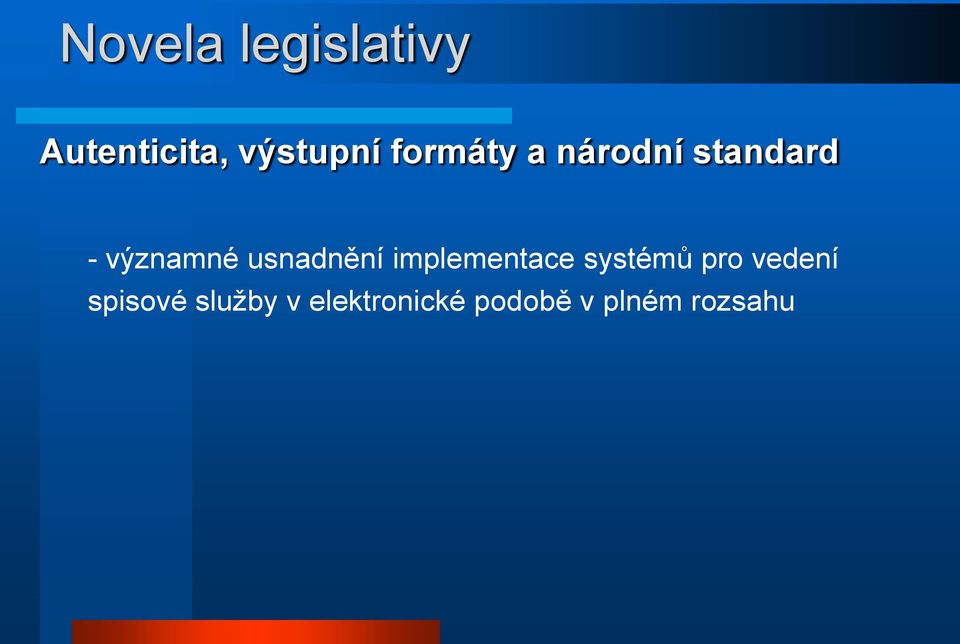 Novela legislativy

Autenticita, výstupní formáty a národní standard

- významné usnadnění implementace systémů pro vedení spisové služby v elektronické podobě v plném rozsahu